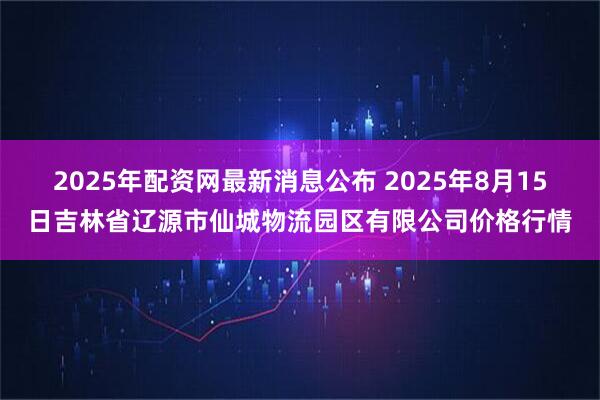 2025年配资网最新消息公布 2025年8月15日吉林省辽源市仙城物流园区有限公司价格行情